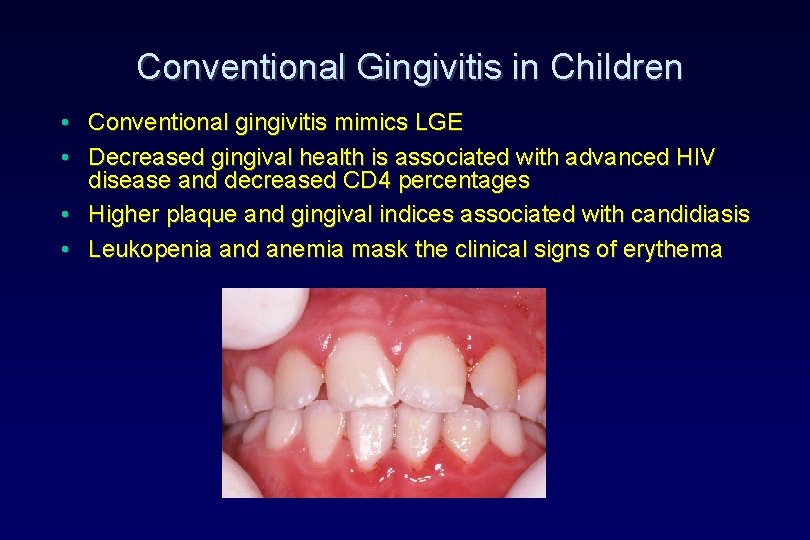 Conventional Gingivitis in Children

• Conventional gingivitis mimics LGE
• Decreased gingival health is associated with advanced HIV disease and decreased CD4 percentages
• Higher plaque and gingival indices associated with candidiasis
• Leukopenia and anemia mask the clinical signs of erythema